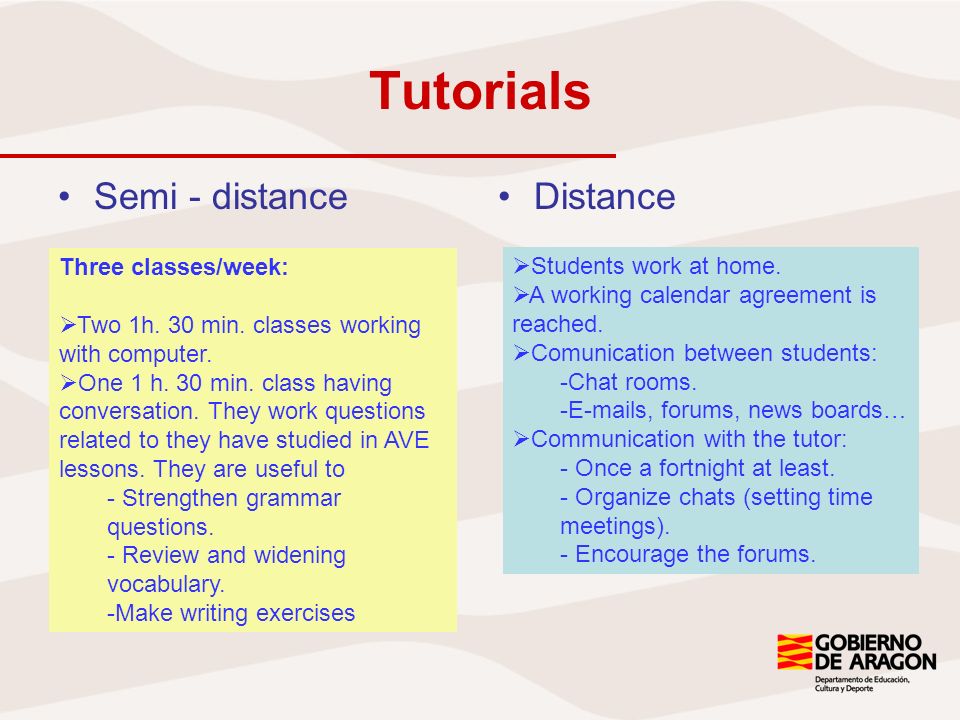 Tutorials

• Semi - distance

Three classes/week:

➢Two 1h. 30 min. classes working with computer.
➢One 1 h. 30 min. class having conversation. They work questions related to they have studied in AVE lessons. They are useful to
- Strengthen grammar questions.
- Review and widening vocabulary.
-Make writing exercises

• Distance

➢Students work at home.
➢A working calendar agreement is reached.
➢Comunication between students:
-Chat rooms.
-E-mails, forums, news boards…
➢Communication with the tutor:
- Once a fortnight at least.
- Organize chats (setting time meetings).
- Encourage the forums.

GOBIERNO DE ARAGON
Departamento de Educación, Cultura y Deporte